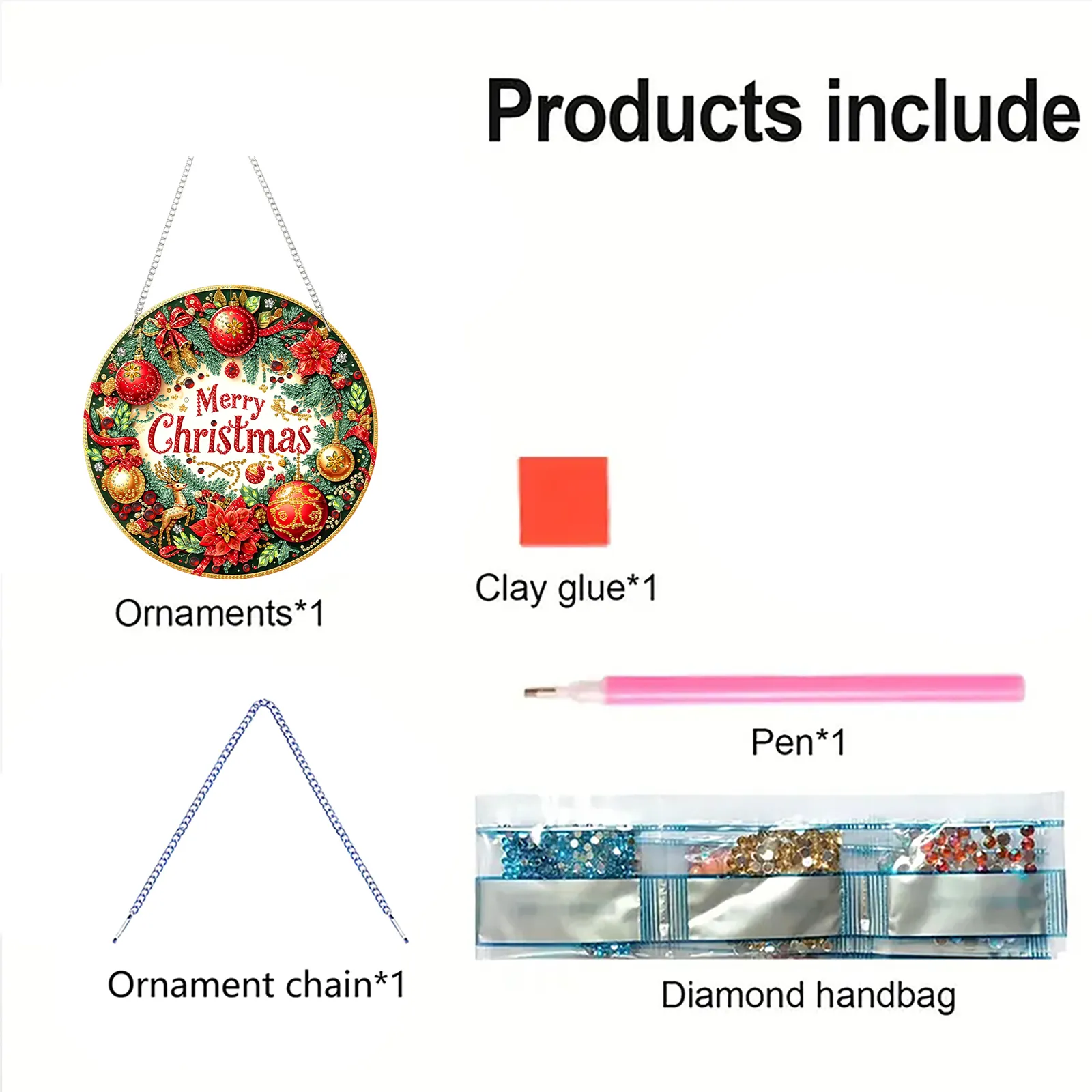 Products include

Merry Christmas

Ornaments*1

Clay glue*1

Pen*1

Ornament chain*1

Diamond handbag